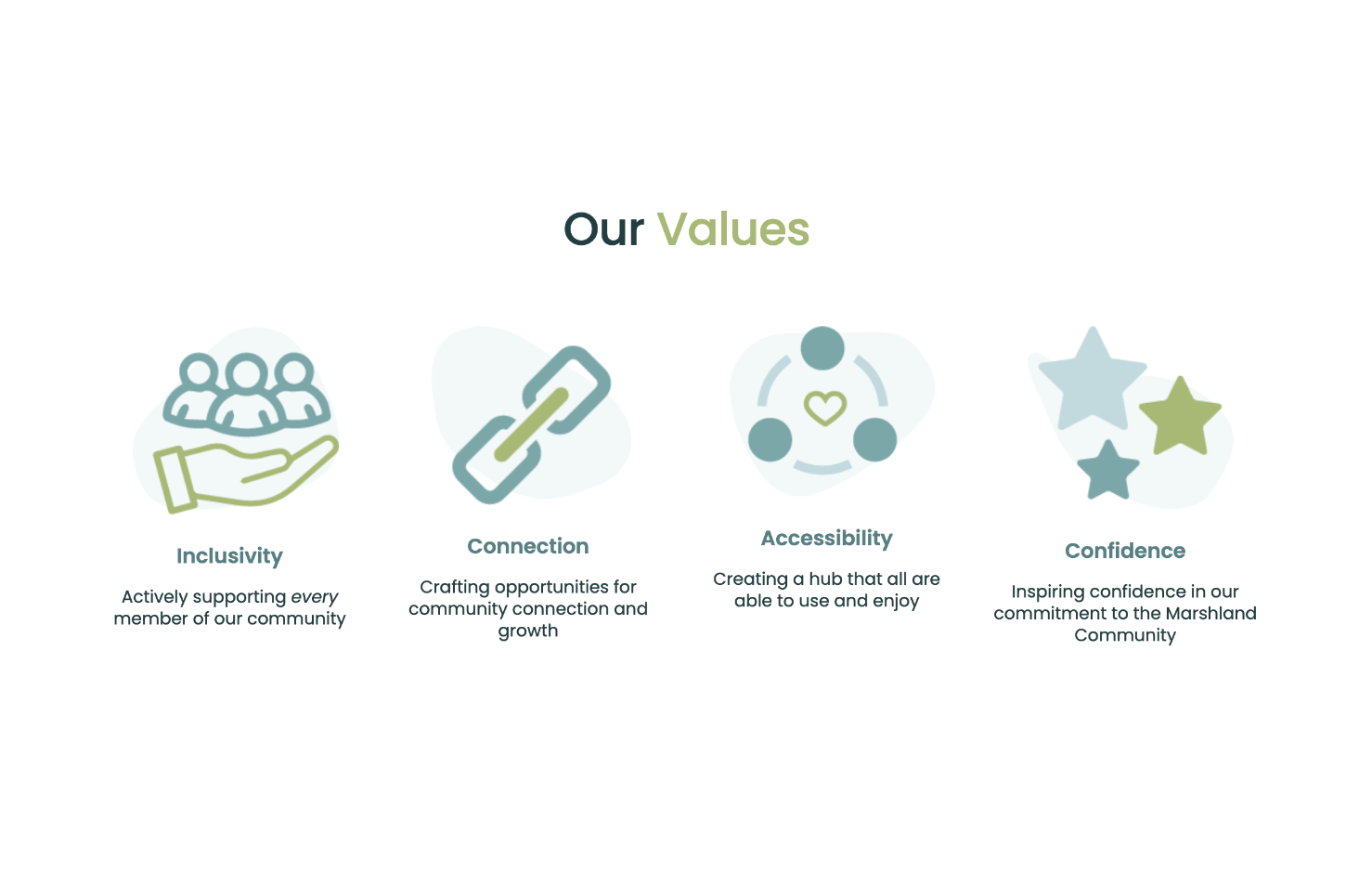 Our Values

Inclusivity

Actively supporting every member of our community

Connection

Crafting opportunities for community connection and growth

Accessibility

Creating a hub that all are able to use and enjoy

Confidence

Inspiring confidence in our commitment to the Marshland Community